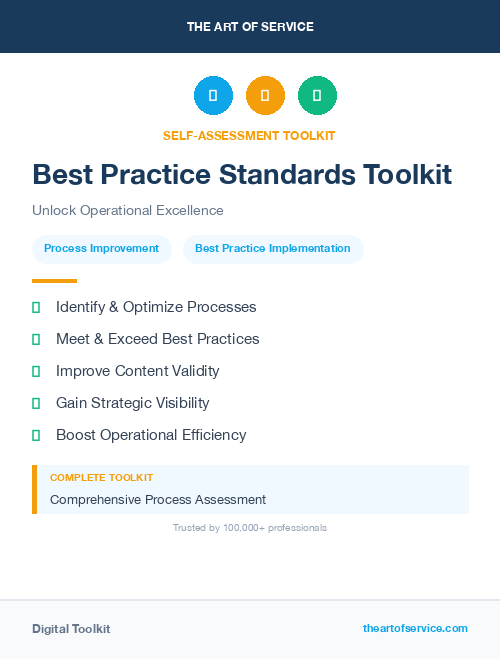 THE ART OF SERVICE

SELF-ASSESSMENT TOOLKIT

Best Practice Standards Toolkit

Unlock Operational Excellence

Process Improvement

Best Practice Implementation

Identify & Optimize Processes

Meet & Exceed Best Practices

Improve Content Validity

Gain Strategic Visibility

Boost Operational Efficiency

COMPLETE TOOLKIT

Comprehensive Process Assessment

Trusted by 100,000+ professionals

Digital Toolkit

theartofservice.com